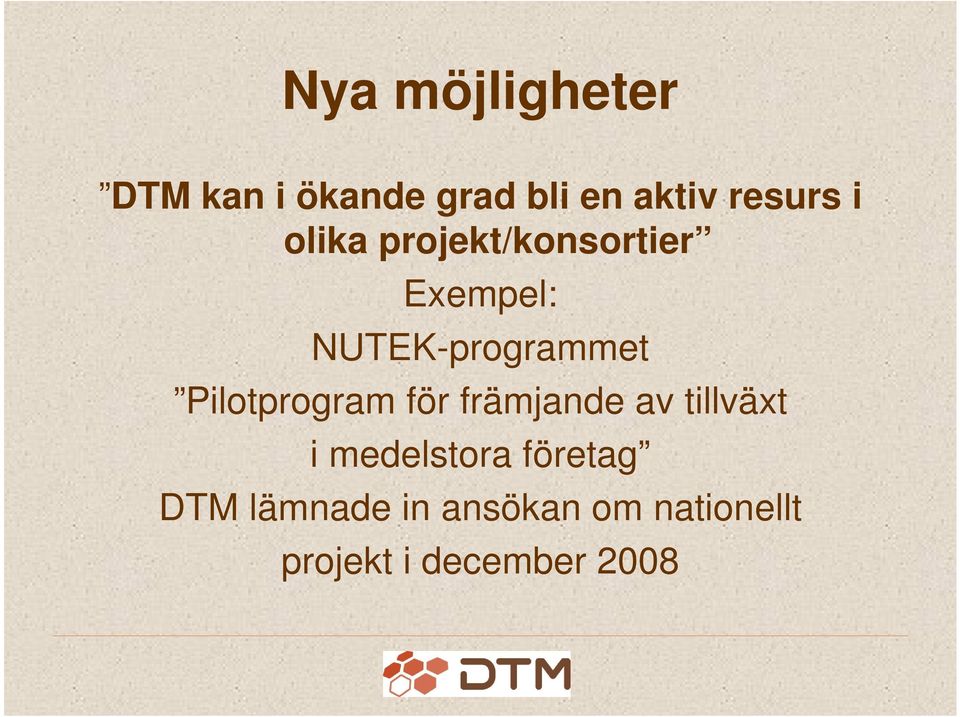 Nya möjligheter

”DTM kan i ökande grad bli en aktiv resurs i olika projekt/konsortier”

Exempel:

NUTEK-programmet

”Pilotprogram för främjande av tillväxt i medelstora företag”

DTM lämnade in ansökan om nationellt projekt i december 2008

DTM